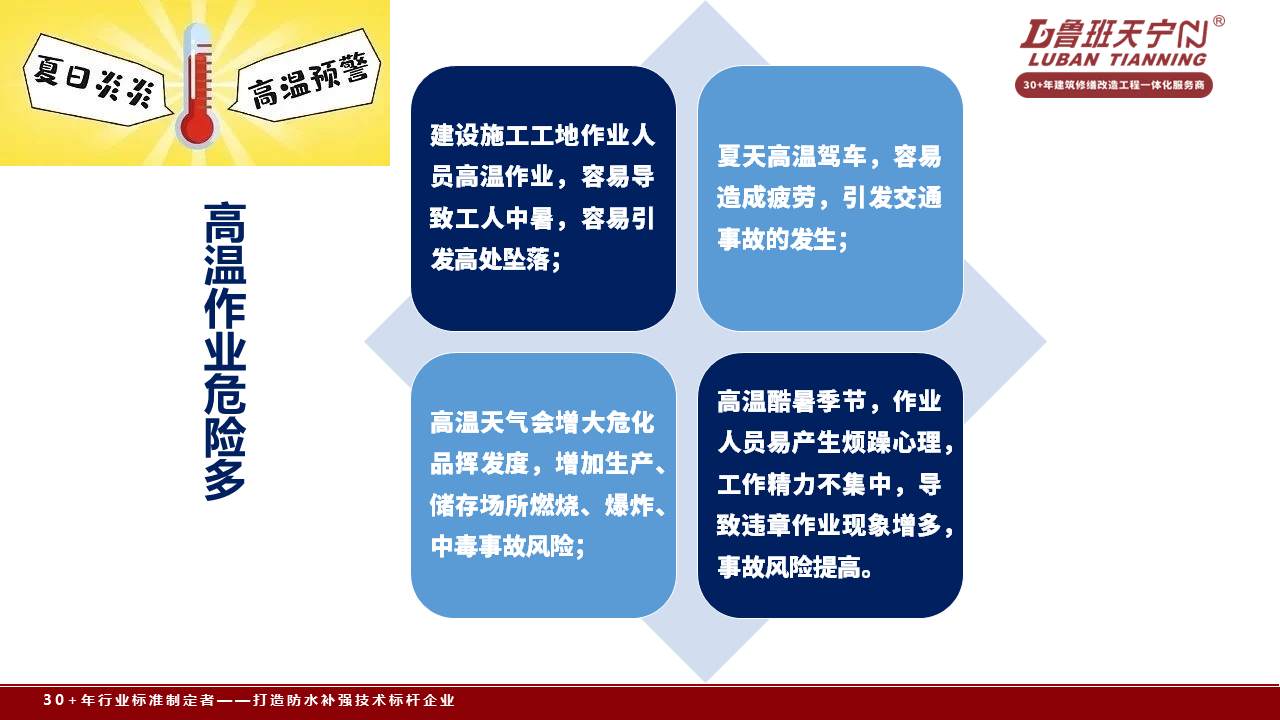 夏日炎炎

高温预警

鲁班天宁®
LUBAN TIANNING
30+年建筑修缮改造工程一体化服务商

高温作业危险多

建设施工工地作业人员高温作业，容易导致工人中暑，容易引发高处坠落；

夏天高温驾车，容易造成疲劳，引发交通事故的发生；

高温天气会增大危化品挥发度，增加生产、储存场所燃烧、爆炸、中毒事故风险；

高温酷暑季节，作业人员易产生烦躁心理，工作精力不集中，导致违章作业现象增多，事故风险提高。

30+年行业标准制定者——打造防水补强技术标杆企业